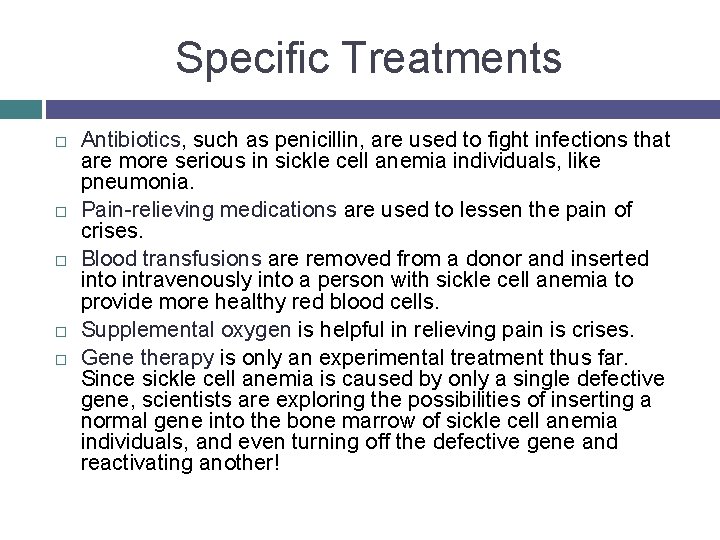 Specific Treatments

□ Antibiotics, such as penicillin, are used to fight infections that are more serious in sickle cell anemia individuals, like pneumonia.
□ Pain-relieving medications are used to lessen the pain of crises.
□ Blood transfusions are removed from a donor and inserted into intravenously into a person with sickle cell anemia to provide more healthy red blood cells.
□ Supplemental oxygen is helpful in relieving pain is crises.
□ Gene therapy is only an experimental treatment thus far. Since sickle cell anemia is caused by only a single defective gene, scientists are exploring the possibilities of inserting a normal gene into the bone marrow of sickle cell anemia individuals, and even turning off the defective gene and reactivating another!